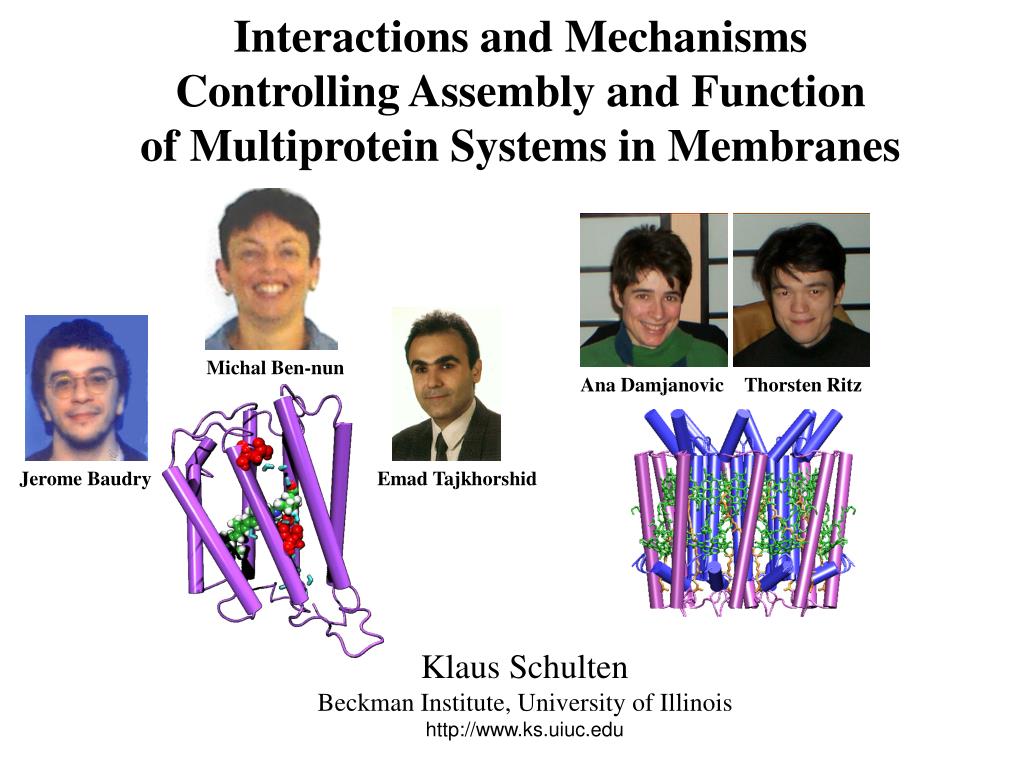 Interactions and Mechanisms Controlling Assembly and Function of Multiprotein Systems in Membranes

Michal Ben-nun

Ana Damjanovic

Thorsten Ritz

Jerome Baudry

Emad Tajkhorshid

Klaus Schulten
Beckman Institute, University of Illinois
http://www.ks.uiuc.edu